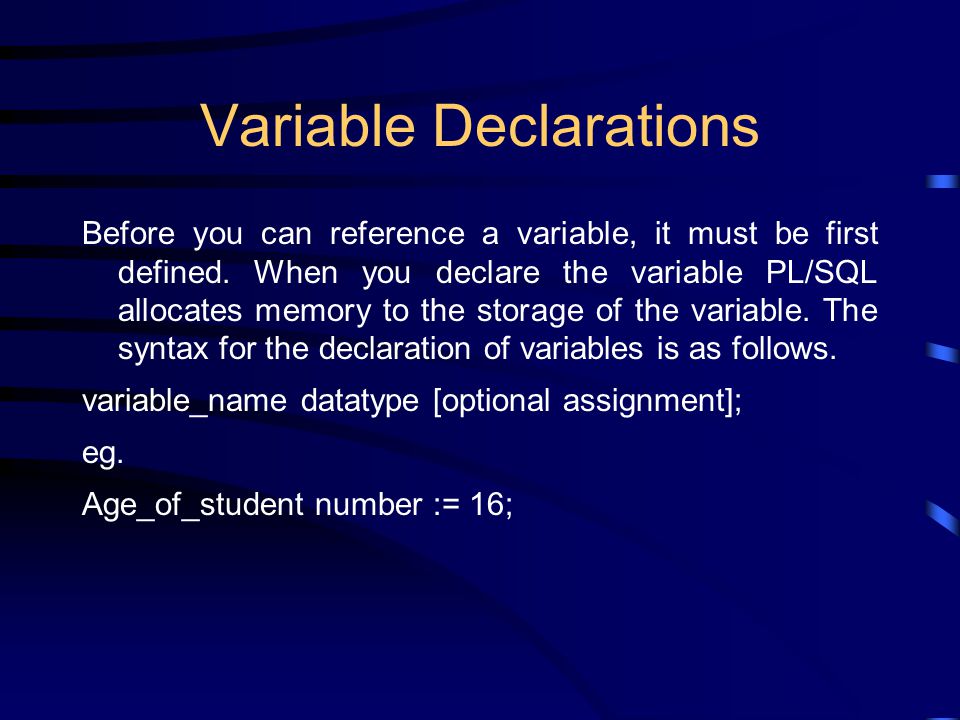 Variable Declarations

Before you can reference a variable, it must be first defined. When you declare the variable PL/SQL allocates memory to the storage of the variable. The syntax for the declaration of variables is as follows.

variable_name datatype [optional assignment];

eg.

Age_of_student number := 16;